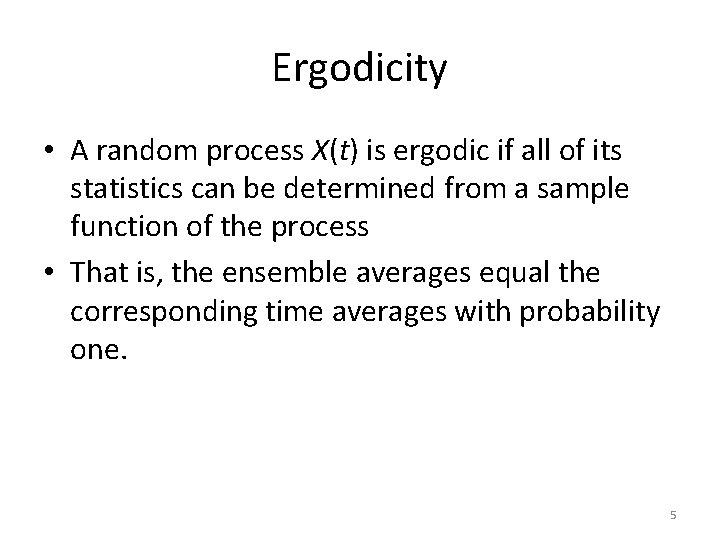 Ergodicity

• A random process $X(t)$ is ergodic if all of its statistics can be determined from a sample function of the process

• That is, the ensemble averages equal the corresponding time averages with probability one.

5